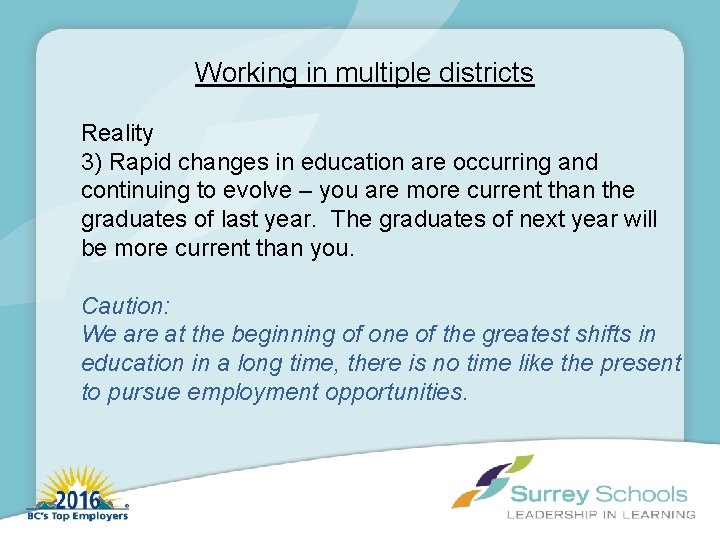 Working in multiple districts

Reality
3) Rapid changes in education are occurring and continuing to evolve – you are more current than the graduates of last year. The graduates of next year will be more current than you.

Caution:
We are at the beginning of one of the greatest shifts in education in a long time, there is no time like the present to pursue employment opportunities.

2016
BC's Top Employers

Surrey Schools
LEADERSHIP IN LEARNING